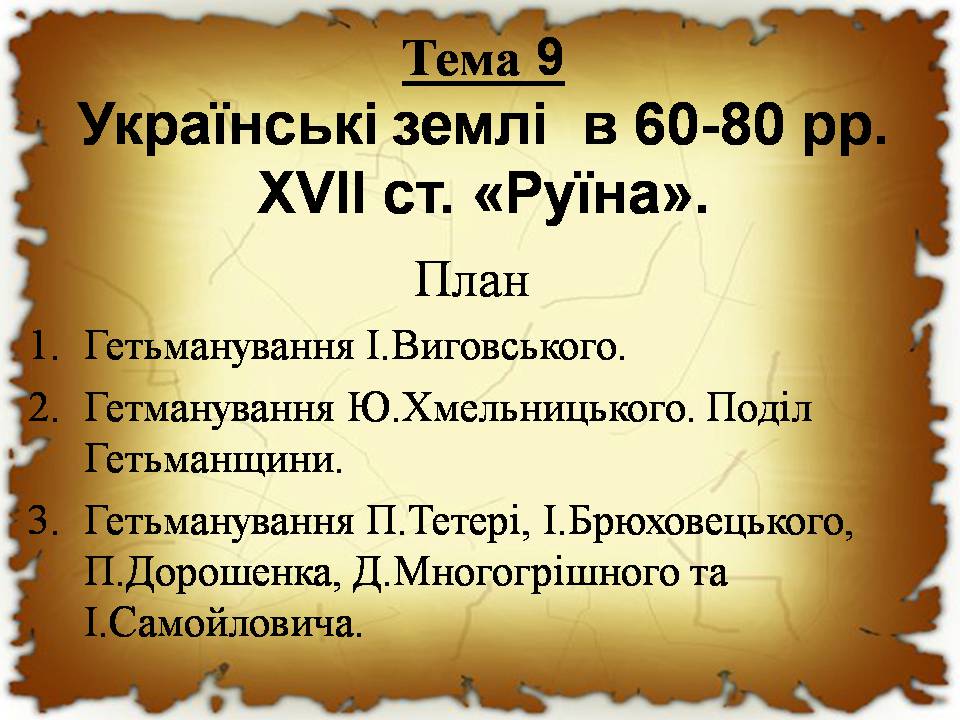 Тема 9
Українські землі в 60-80 рр. XVII ст. «Руїна».

План

1. Гетьманування І.Виговського.
2. Гетманування Ю.Хмельницького. Поділ Гетьманщини.
3. Гетьманування П.Тетері, І.Брюховецького, П.Дорошенка, Д.Многогрішного та І.Самойловича.